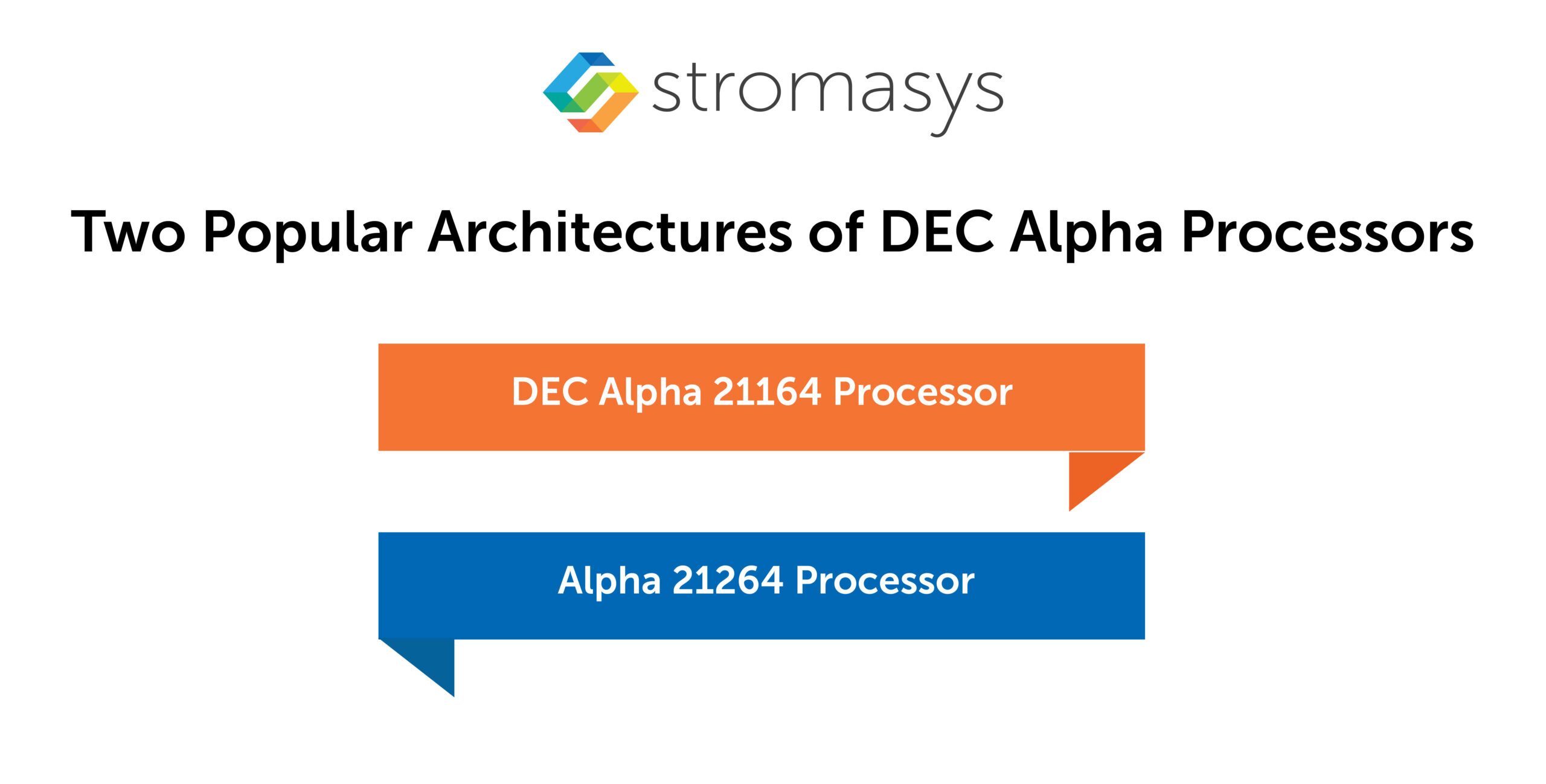 stromasys

Two Popular Architectures of DEC Alpha Processors

DEC Alpha 21164 Processor

Alpha 21264 Processor